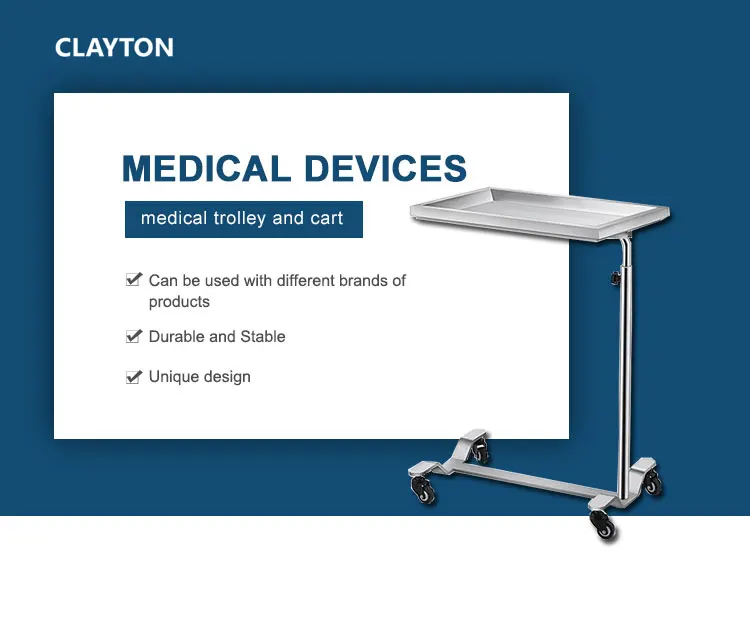 CLAYTON

MEDICAL DEVICES

medical trolley and cart

Can be used with different brands of products

Durable and Stable

Unique design